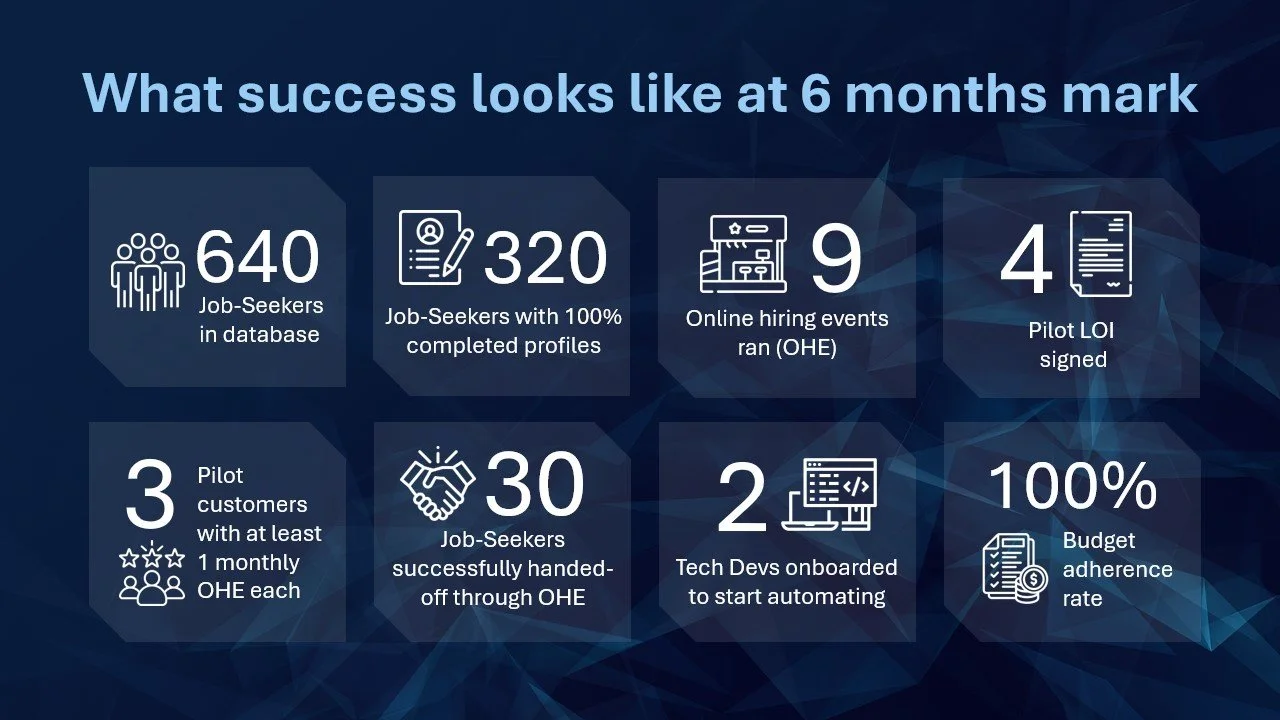 What success looks like at 6 months mark

640
Job-Seekers in database

320
Job-Seekers with 100% completed profiles

9
Online hiring events ran (OHE)

4
Pilot LOI signed

3
Pilot customers with at least 1 monthly OHE each

30
Job-Seekers successfully handed-off through OHE

2
Tech Devs onboarded to start automating

100%
Budget adherence rate